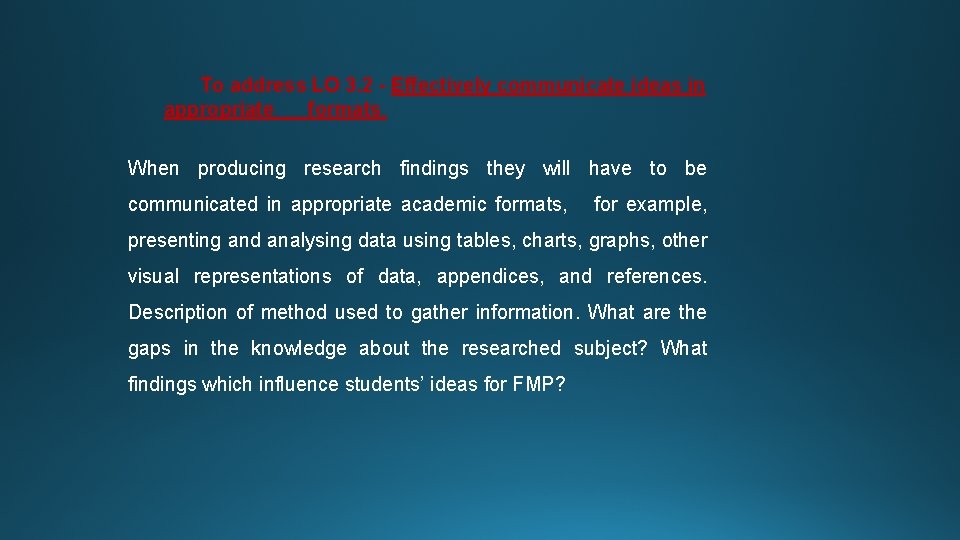 To address LO 3.2 - Effectively communicate ideas in appropriate formats.

When producing research findings they will have to be communicated in appropriate academic formats, for example, presenting and analysing data using tables, charts, graphs, other visual representations of data, appendices, and references. Description of method used to gather information. What are the gaps in the knowledge about the researched subject? What findings which influence students' ideas for FMP?